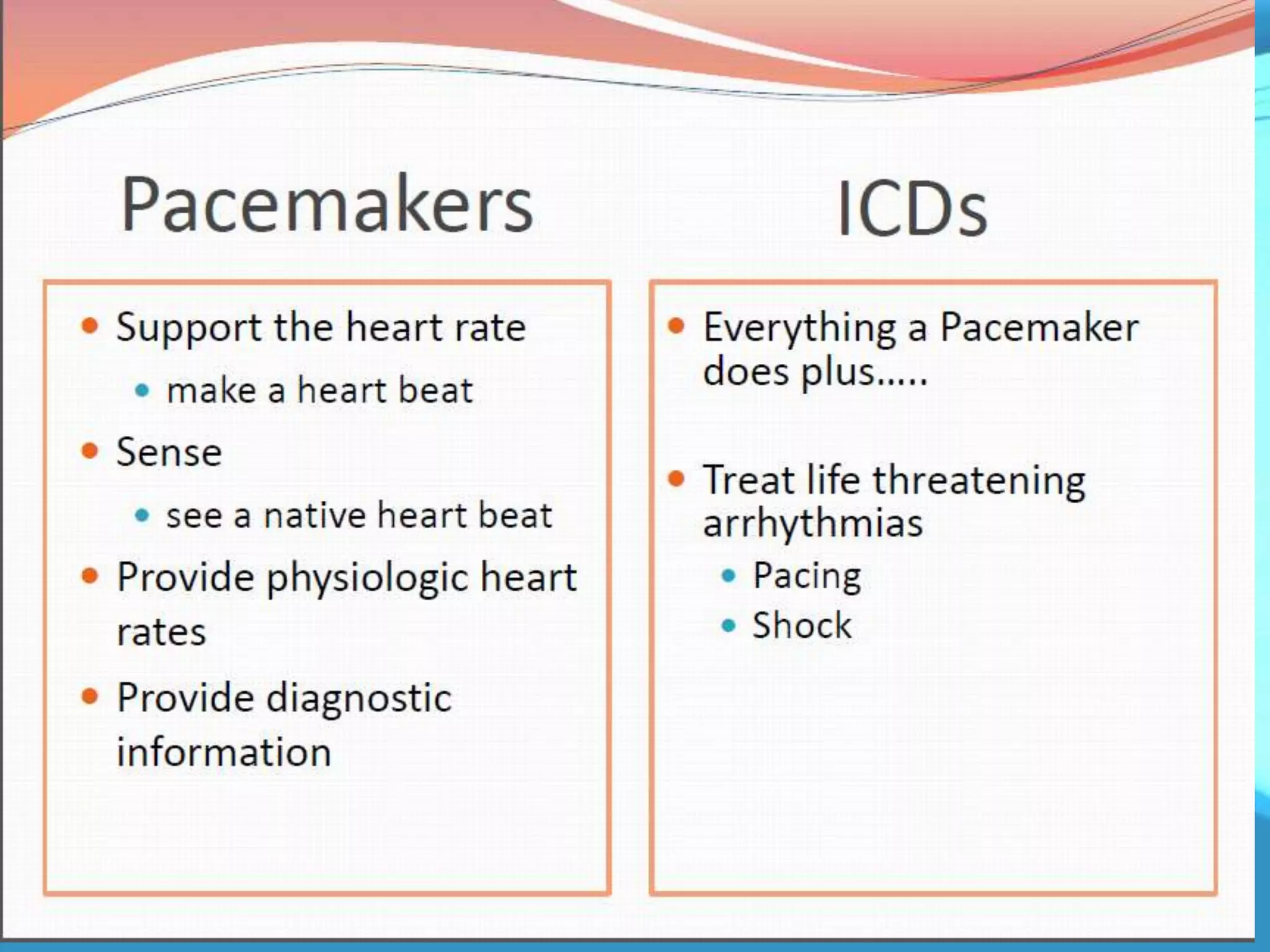 Pacemakers

- Support the heart rate
  - make a heart beat
- Sense
  - see a native heart beat
- Provide physiologic heart rates
- Provide diagnostic information

ICDs

- Everything a Pacemaker does plus…..
- Treat life threatening arrhythmias
  - Pacing
  - Shock